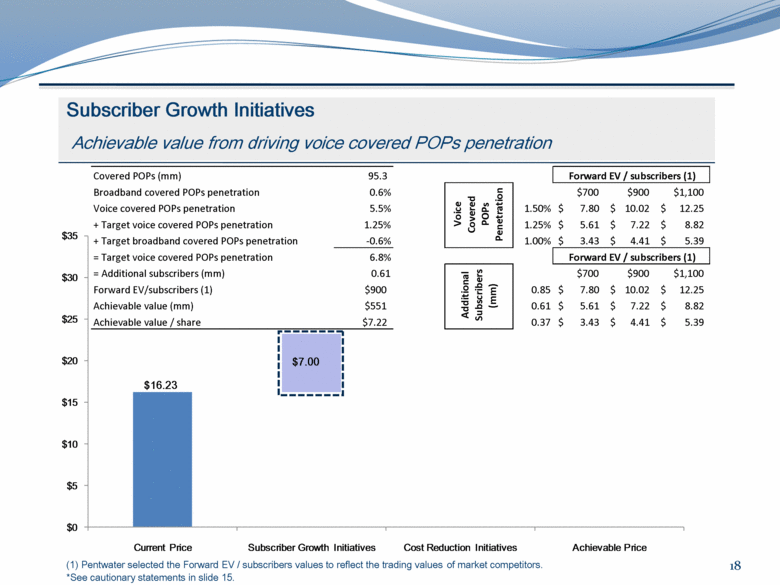 Subscriber Growth Initiatives

Achievable value from driving voice covered POPs penetration

| | |
|---|---|
| Covered POPs (mm) | 95.3 |
| Broadband covered POPs penetration | 0.6% |
| Voice covered POPs penetration | 5.5% |
| + Target voice covered POPs penetration | 1.25% |
| + Target broadband covered POPs penetration | -0.6% |
| = Target voice covered POPs penetration | 6.8% |
| = Additional subscribers (mm) | 0.61 |
| Forward EV/subscribers (1) | $900 |
| Achievable value (mm) | $551 |
| Achievable value / share | $7.22 |

Forward EV / subscribers (1)

| Voice Covered POPs Penetration | $700 | $900 | $1,100 |
|---|---|---|---|
| 1.50% | $ 7.80 | $ 10.02 | $ 12.25 |
| 1.25% | $ 5.61 | $ 7.22 | $ 8.82 |
| 1.00% | $ 3.43 | $ 4.41 | $ 5.39 |

Forward EV / subscribers (1)

| Additional Subscribers (mm) | $700 | $900 | $1,100 |
|---|---|---|---|
| 0.85 | $ 7.80 | $ 10.02 | $ 12.25 |
| 0.61 | $ 5.61 | $ 7.22 | $ 8.82 |
| 0.37 | $ 3.43 | $ 4.41 | $ 5.39 |

$35
$30
$25
$20
$15
$10
$5
$0

$16.23
$7.00

Current Price
Subscriber Growth Initiatives
Cost Reduction Initiatives
Achievable Price

(1) Pentwater selected the Forward EV / subscribers values to reflect the trading values of market competitors.
*See cautionary statements in slide 15.

18